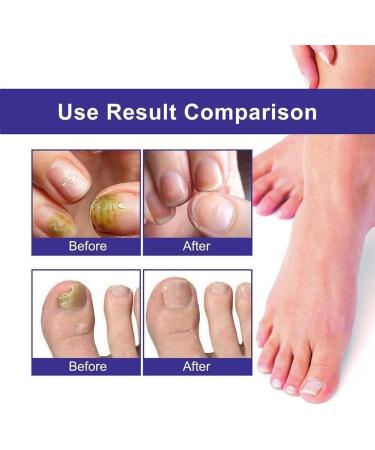 Use Result Comparison

Before

After

Before

After